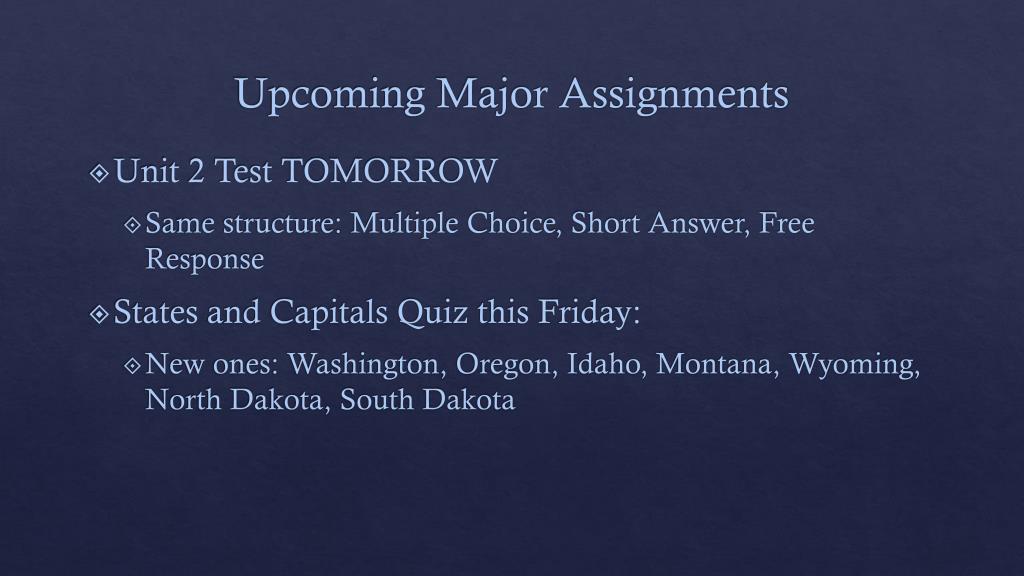 Upcoming Major Assignments

Unit 2 Test TOMORROW

Same structure: Multiple Choice, Short Answer, Free Response

States and Capitals Quiz this Friday:

New ones: Washington, Oregon, Idaho, Montana, Wyoming, North Dakota, South Dakota